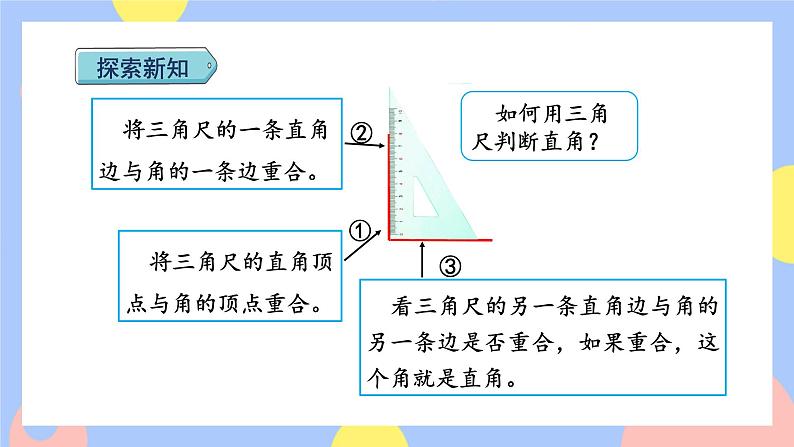 探索新知

将三角尺的一条直角边与角的一条边重合。

②

如何用三角尺判断直角？

①

将三角尺的直角顶点与角的顶点重合。

③

看三角尺的另一条直角边与角的另一条边是否重合，如果重合，这个角就是直角。